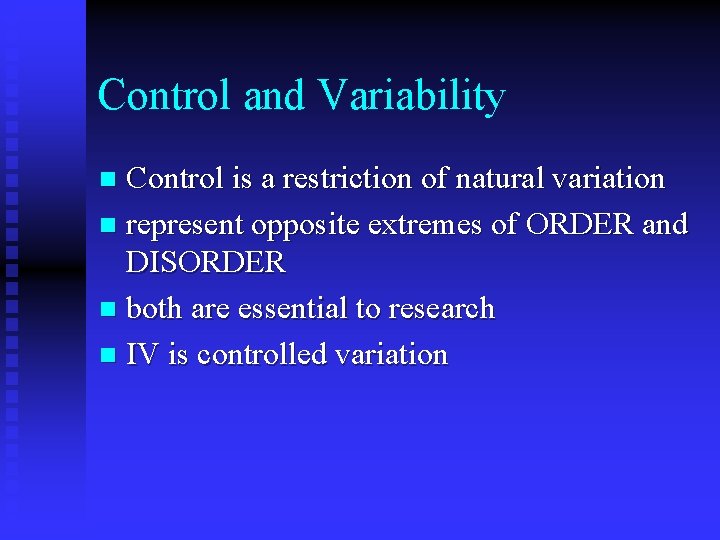 Control and Variability

- Control is a restriction of natural variation
- represent opposite extremes of ORDER and DISORDER
- both are essential to research
- IV is controlled variation